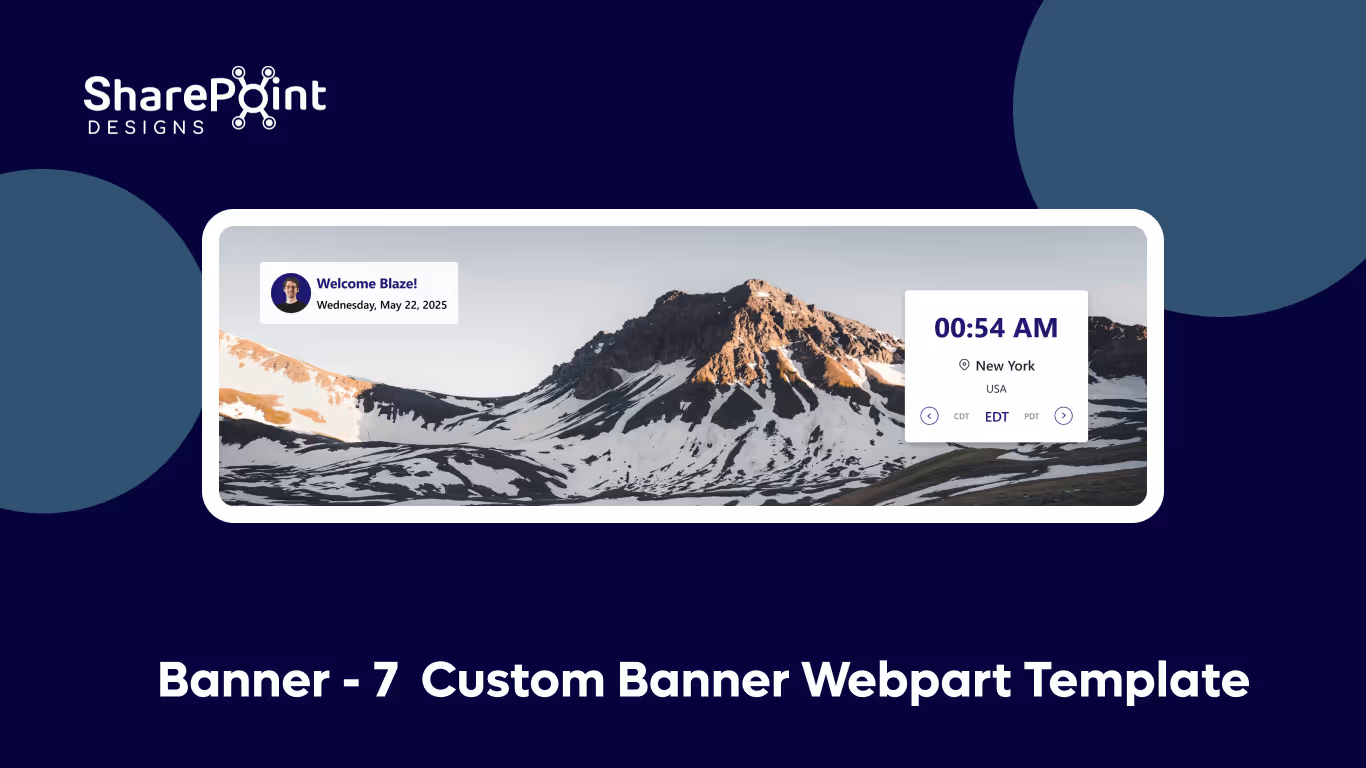 SharePoint
DESIGNS

Welcome Blaze!
Wednesday, May 22, 2025

00:54 AM
New York
USA
CDT EDT PDT

Banner - 7 Custom Banner Webpart Template